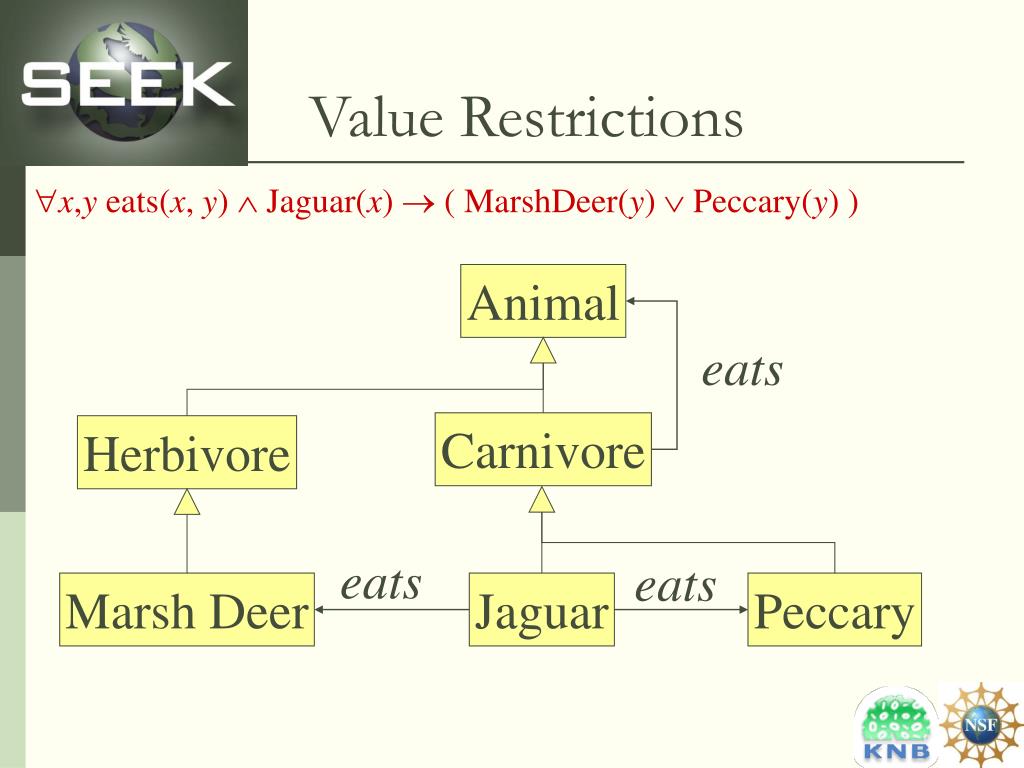 SEEK

Value Restrictions

$\forall x,y$ eats($x$, $y$) $\wedge$ Jaguar($x$) $\rightarrow$ ( MarshDeer($y$) $\vee$ Peccary($y$) )

Animal

eats

Herbivore

Carnivore

Marsh Deer

eats

Jaguar

eats

Peccary

KNB

NSF